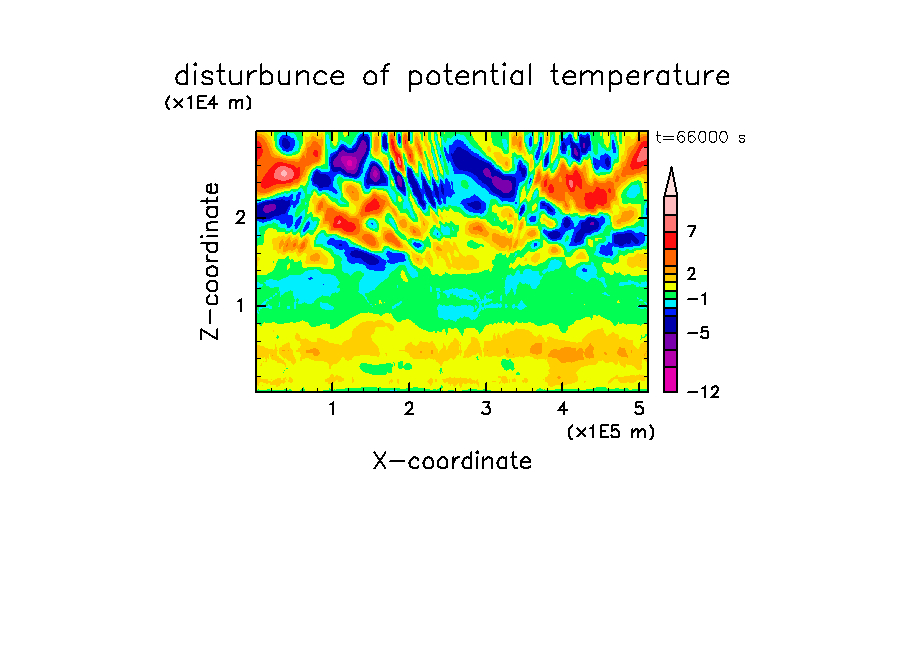 disturbunce of potential temperature

(x1E4 m)

t=66000 s

Z-coordinate

2

1

7

2

−1

−5

−12

1 2 3 4 5

(x1E5 m)

X-coordinate